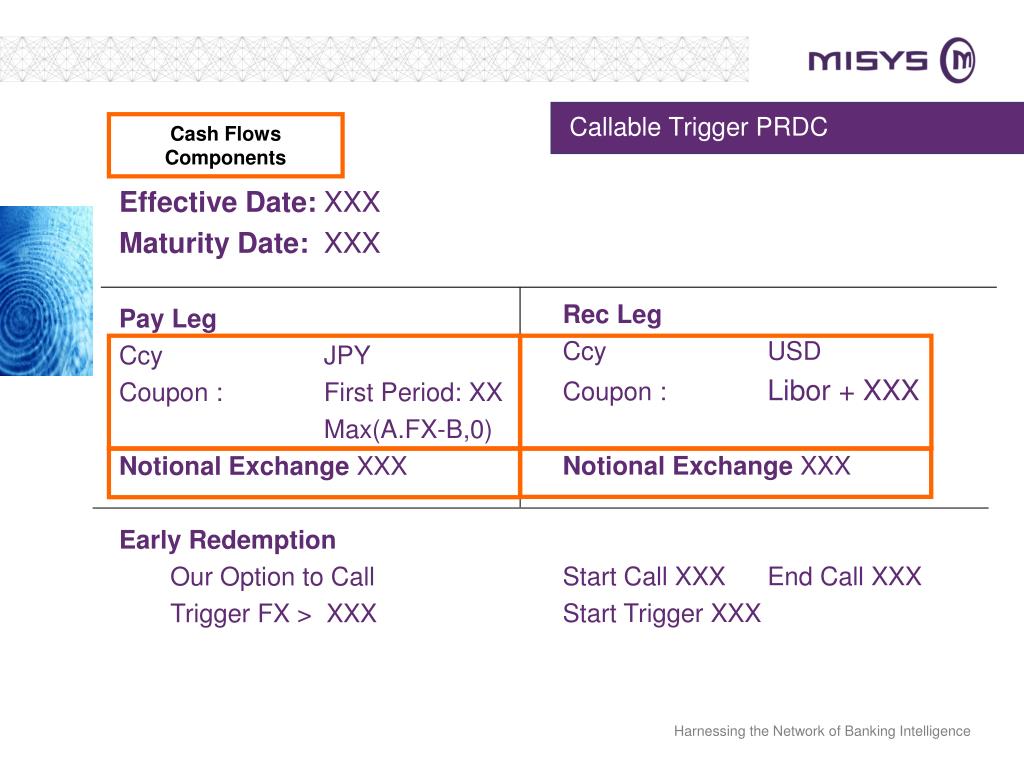 MISYS

Cash Flows Components

Callable Trigger PRDC

Effective Date: XXX
Maturity Date: XXX

Pay Leg
Ccy JPY
Coupon : First Period: XX
Max(A.FX-B,0)
Notional Exchange XXX

Rec Leg
Ccy USD
Coupon : Libor + XXX
Notional Exchange XXX

Early Redemption
Our Option to Call
Trigger FX > XXX

Start Call XXX End Call XXX
Start Trigger XXX

Harnessing the Network of Banking Intelligence